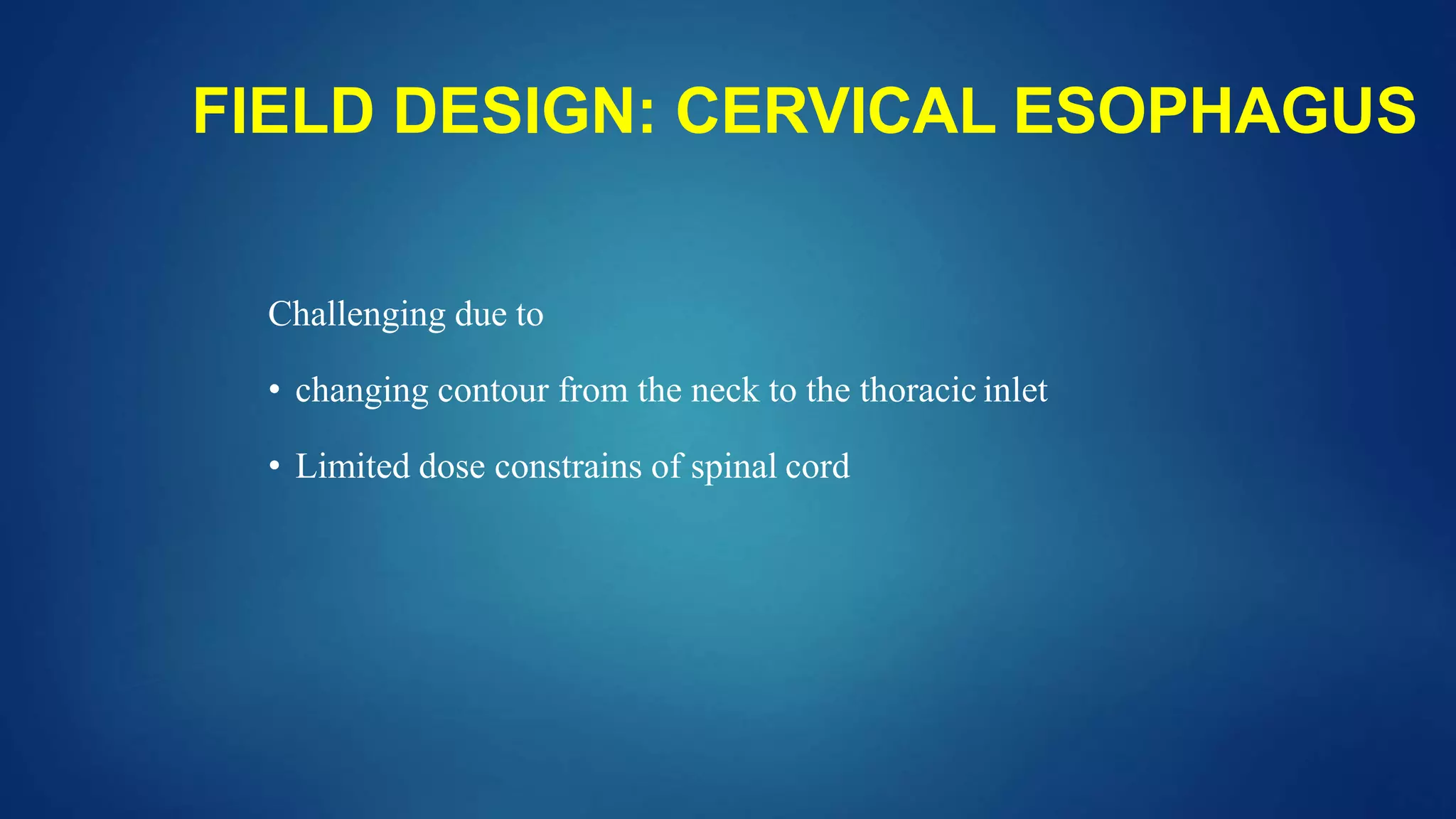 FIELD DESIGN: CERVICAL ESOPHAGUS

Challenging due to

• changing contour from the neck to the thoracic inlet

• Limited dose constrains of spinal cord